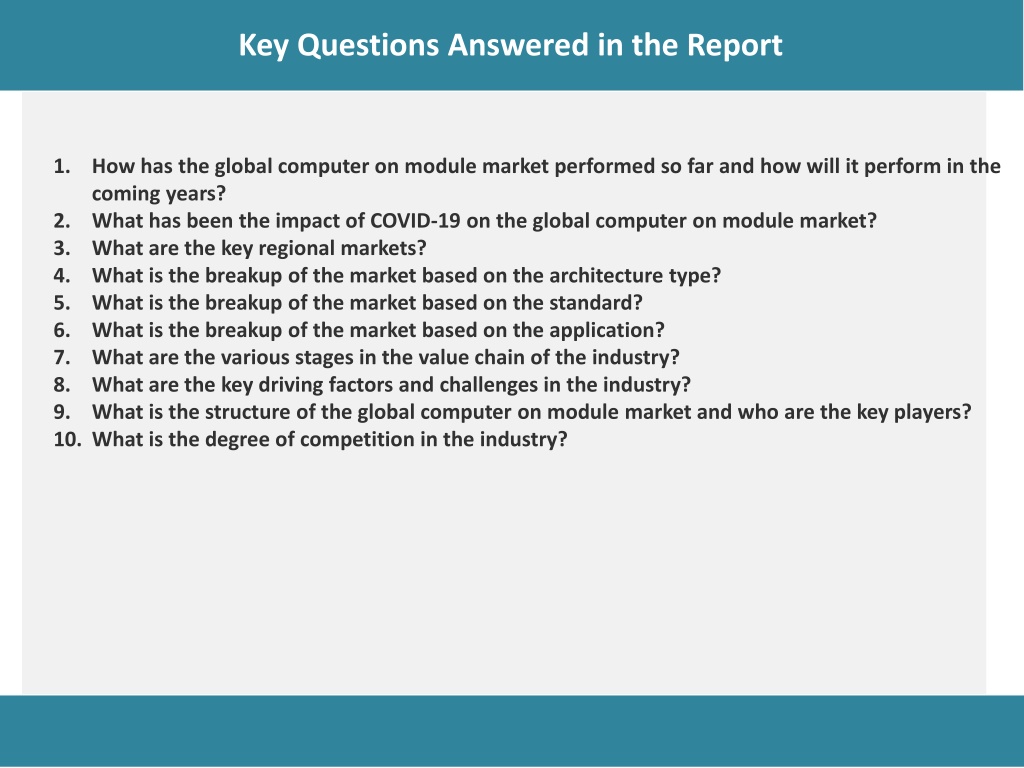 Key Questions Answered in the Report

1. How has the global computer on module market performed so far and how will it perform in the coming years?
2. What has been the impact of COVID-19 on the global computer on module market?
3. What are the key regional markets?
4. What is the breakup of the market based on the architecture type?
5. What is the breakup of the market based on the standard?
6. What is the breakup of the market based on the application?
7. What are the various stages in the value chain of the industry?
8. What are the key driving factors and challenges in the industry?
9. What is the structure of the global computer on module market and who are the key players?
10. What is the degree of competition in the industry?